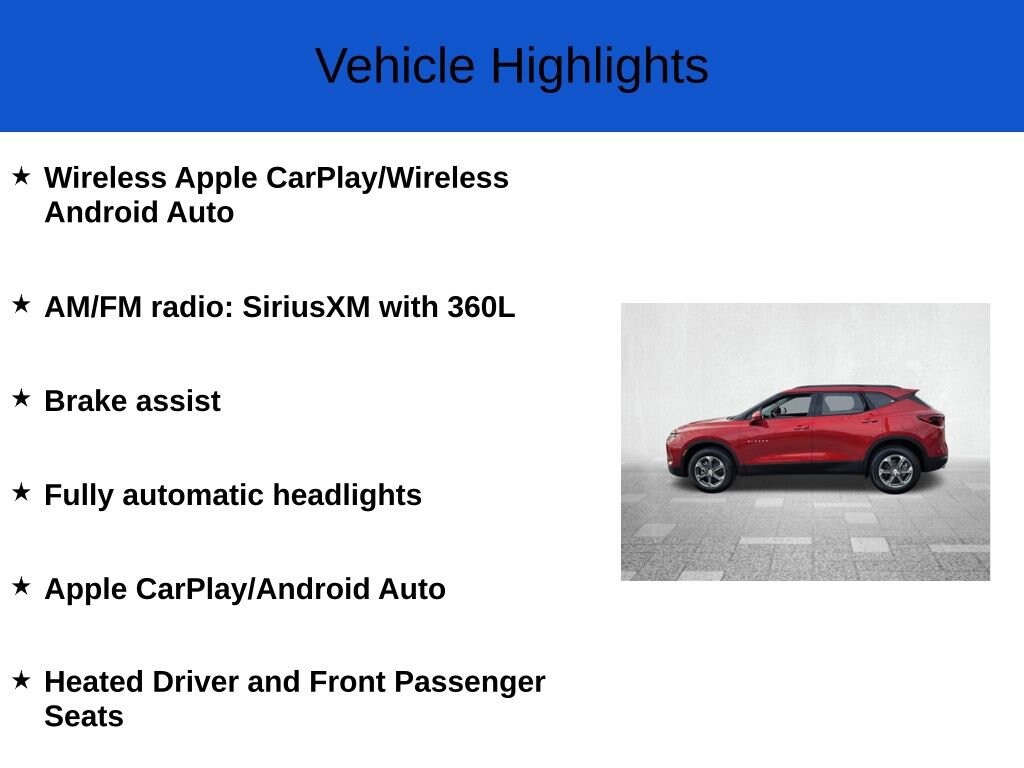 Vehicle Highlights

★ Wireless Apple CarPlay/Wireless Android Auto

★ AM/FM radio: SiriusXM with 360L

★ Brake assist

★ Fully automatic headlights

★ Apple CarPlay/Android Auto

★ Heated Driver and Front Passenger Seats